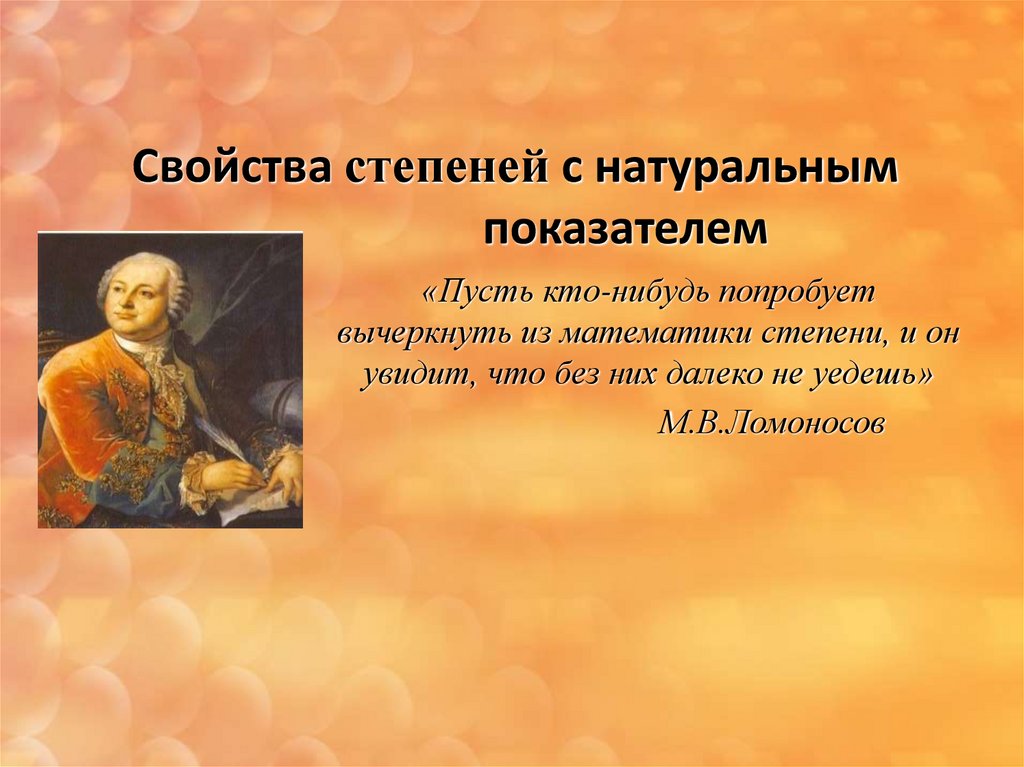 Свойства степеней с натуральным показателем

«Пусть кто-нибудь попробует вычеркнуть из математики степени, и он увидит, что без них далеко не уедешь»

М.В.Ломоносов